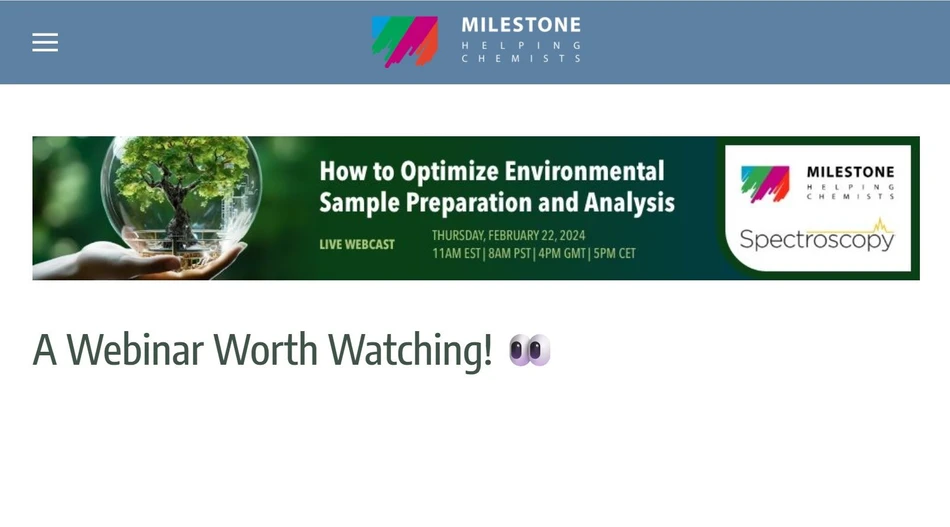 MILESTONE
HELPING CHEMISTS

How to Optimize Environmental Sample Preparation and Analysis

LIVE WEBCAST

THURSDAY, FEBRUARY 22, 2024
11AM EST | 8AM PST | 4PM GMT | 5PM CET

MILESTONE
HELPING CHEMISTS

Spectroscopy

A Webinar Worth Watching! 👀